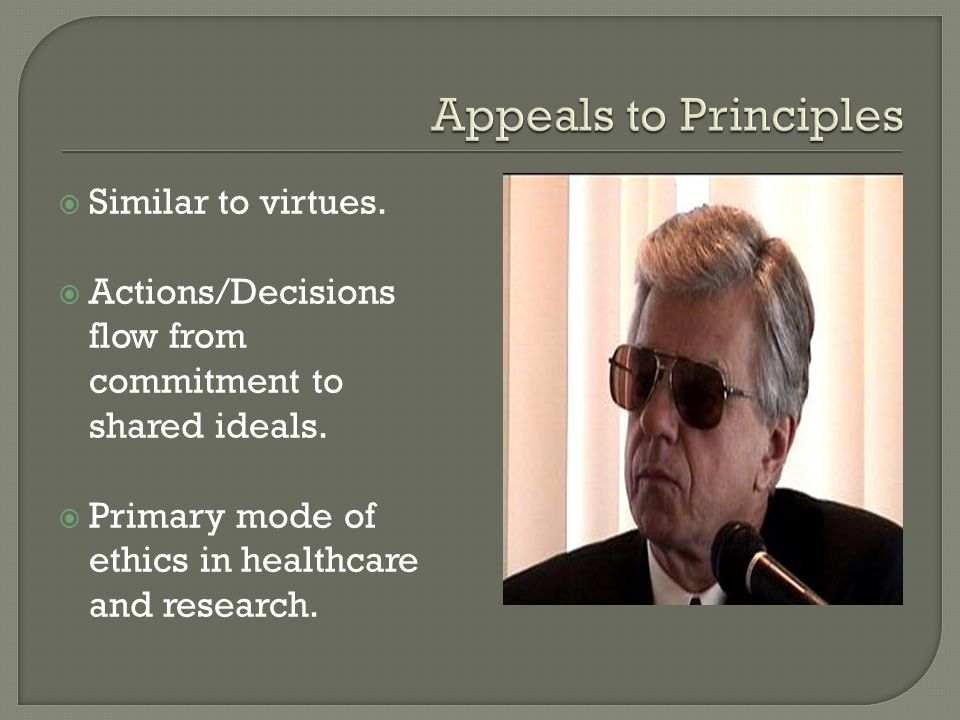 Appeals to Principles

Similar to virtues.

Actions/Decisions flow from commitment to shared ideals.

Primary mode of ethics in healthcare and research.